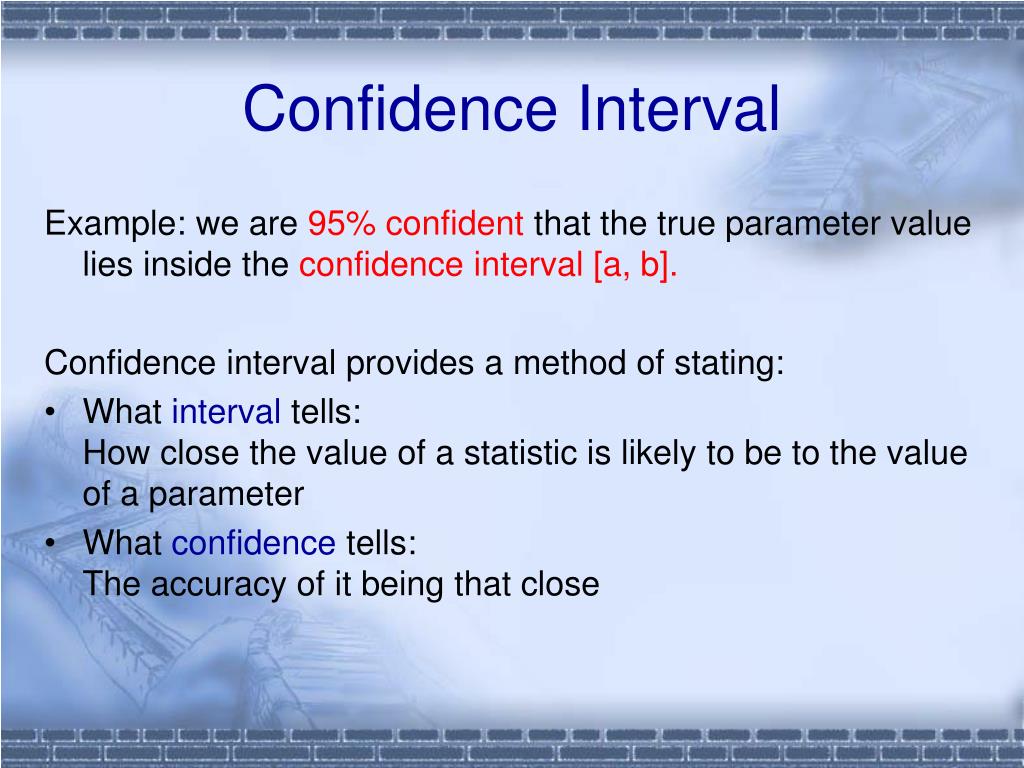 Confidence Interval

Example: we are 95% confident that the true parameter value lies inside the confidence interval [a, b].

Confidence interval provides a method of stating:
• What interval tells:
How close the value of a statistic is likely to be to the value of a parameter
• What confidence tells:
The accuracy of it being that close